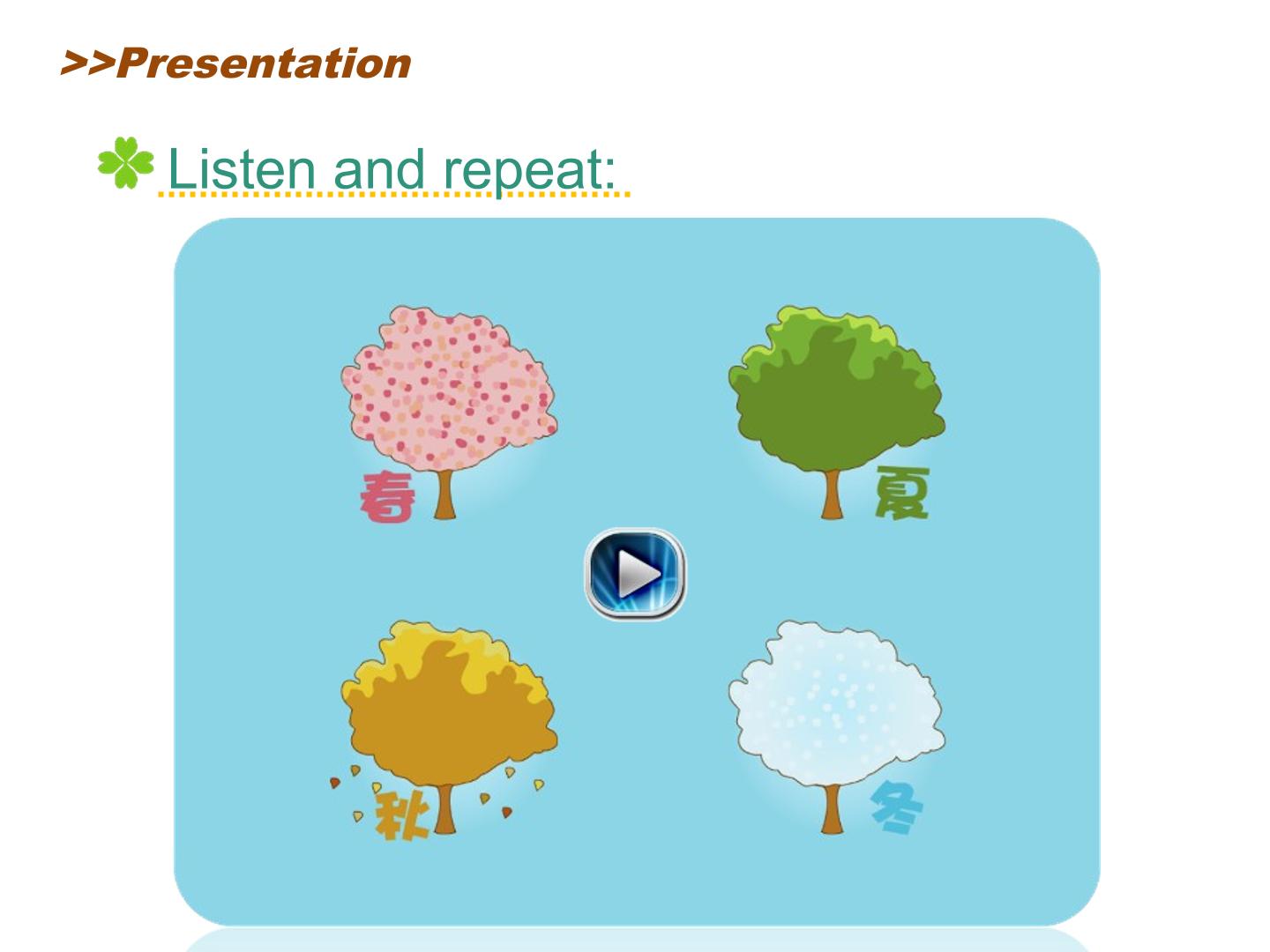 >>Presentation

Listen and repeat:

春

夏

秋

冬